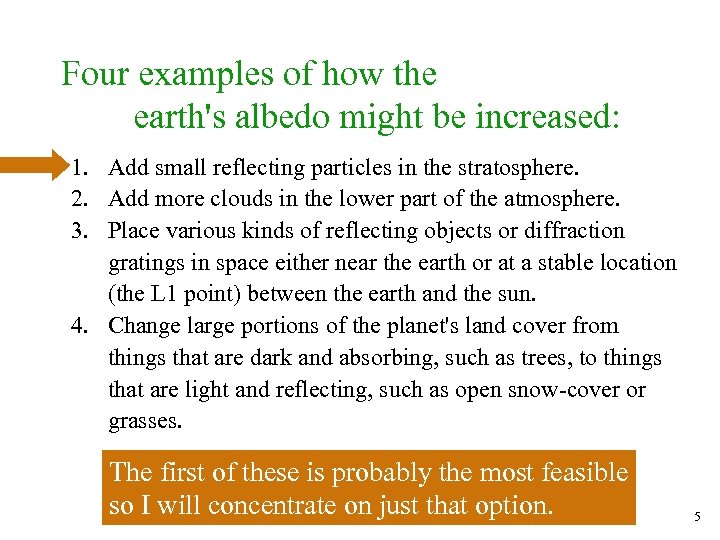 Four examples of how the
earth's albedo might be increased:

1. Add small reflecting particles in the stratosphere.
2. Add more clouds in the lower part of the atmosphere.
3. Place various kinds of reflecting objects or diffraction gratings in space either near the earth or at a stable location (the L1 point) between the earth and the sun.
4. Change large portions of the planet's land cover from things that are dark and absorbing, such as trees, to things that are light and reflecting, such as open snow-cover or grasses.

The first of these is probably the most feasible so I will concentrate on just that option.

5